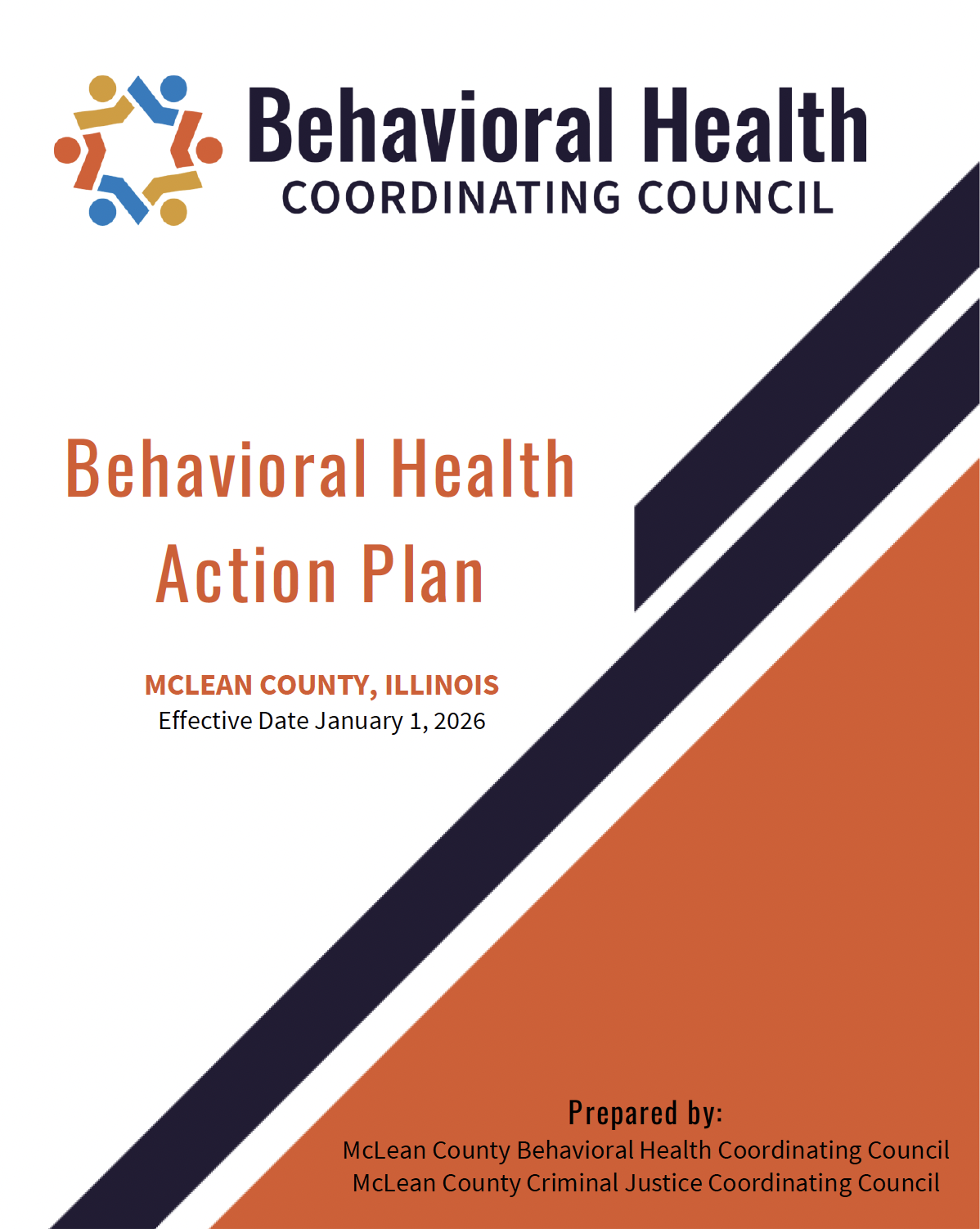 Behavioral Health
COORDINATING COUNCIL

Behavioral Health Action Plan

MCLEAN COUNTY, ILLINOIS
Effective Date January 1, 2026

Prepared by:
McLean County Behavioral Health Coordinating Council
McLean County Criminal Justice Coordinating Council